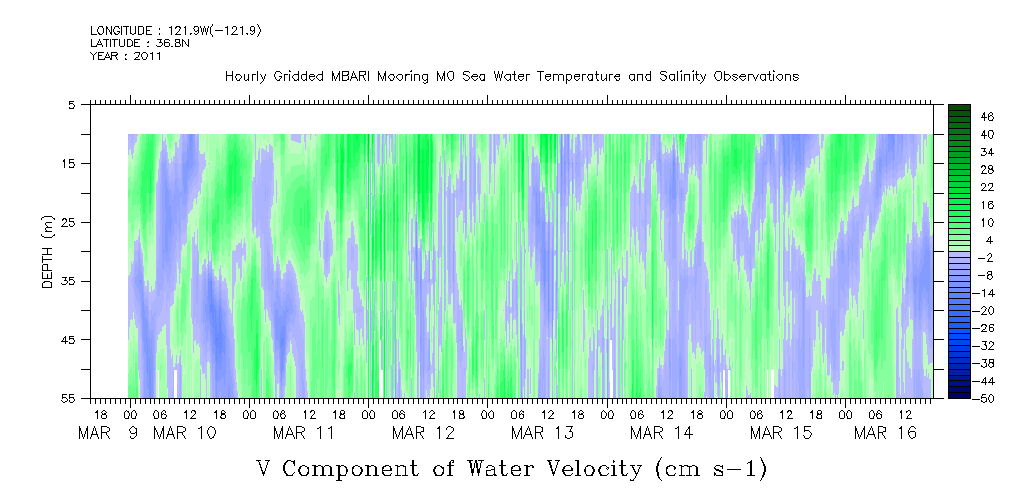 LONGITUDE : 121.9W(-121.9)
LATITUDE : 36.8N
YEAR : 2011

Hourly Gridded MBARI Mooring M0 Sea Water Temperature and Salinity Observations

DEPTH (m)

5
15
25
35
45
55

46
40
34
28
22
16
10
4
-2
-8
-14
-20
-26
-32
-38
-44
-50

18 00 06 12 18 00 06 12 18 00 06 12 18 00 06 12 18 00 06 12 18 00 06 12 18 00 06 12 18 00 06 12
MAR 9 MAR 10 MAR 11 MAR 12 MAR 13 MAR 14 MAR 15 MAR 16

V Component of Water Velocity (cm s-1)